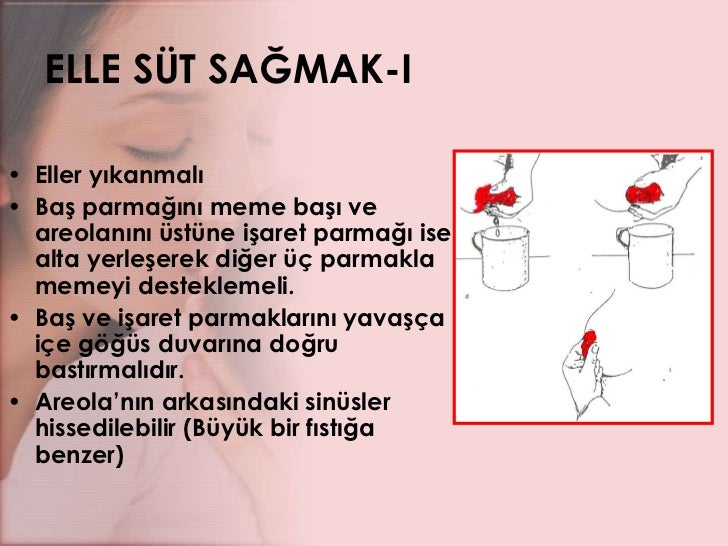 ELLE SÜT SAĞMAK-I

• Eller yıkanmalı
• Baş parmağını meme başı ve areolanını üstüne işaret parmağı ise alta yerleşerek diğer üç parmakla memeyi desteklemeli.
• Baş ve işaret parmaklarını yavaşça içe göğüs duvarına doğru bastırmalıdır.
• Areola'nın arkasındaki sinüsler hissedilebilir (Büyük bir fıstığa benzer)